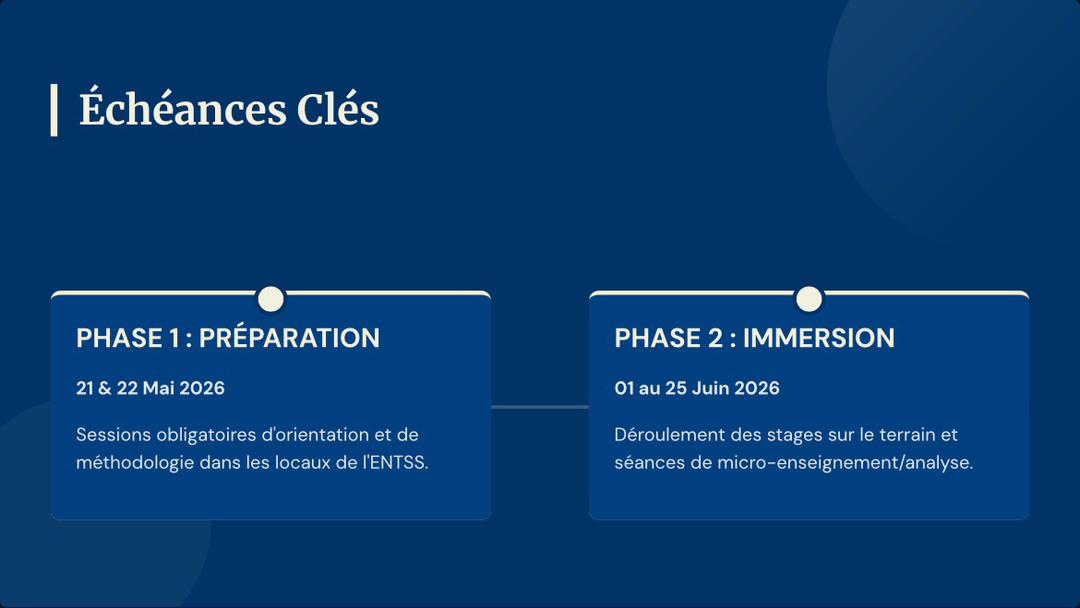 Échéances Clés

PHASE 1 : PRÉPARATION

21 & 22 Mai 2026

Sessions obligatoires d'orientation et de méthodologie dans les locaux de l'ENTSS.

PHASE 2 : IMMERSION

01 au 25 Juin 2026

Déroulement des stages sur le terrain et séances de micro-enseignement/analyse.